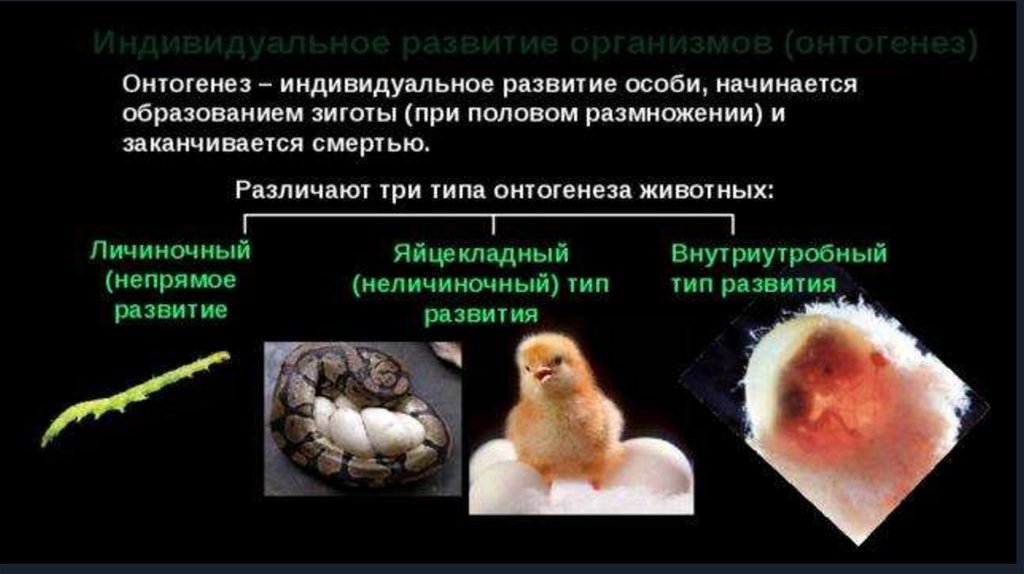 Индивидуальное развитие организмов (онтогенез)

Онтогенез – индивидуальное развитие особи, начинается образованием зиготы (при половом размножении) и заканчивается смертью.

Различают три типа онтогенеза животных:

Личиночный (непрямое развитие

Яйцекладный (неличиночный) тип развития

Внутриутробный тип развития